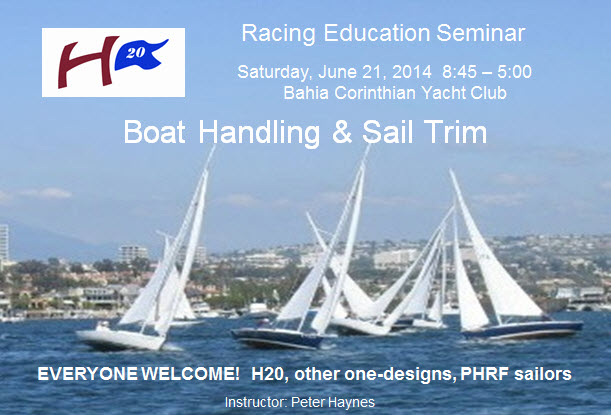 H 20

Racing Education Seminar

Saturday, June 21, 2014 8:45 – 5:00
Bahia Corinthian Yacht Club

Boat Handling & Sail Trim

EVERYONE WELCOME! H20, other one-designs, PHRF sailors

Instructor: Peter Haynes